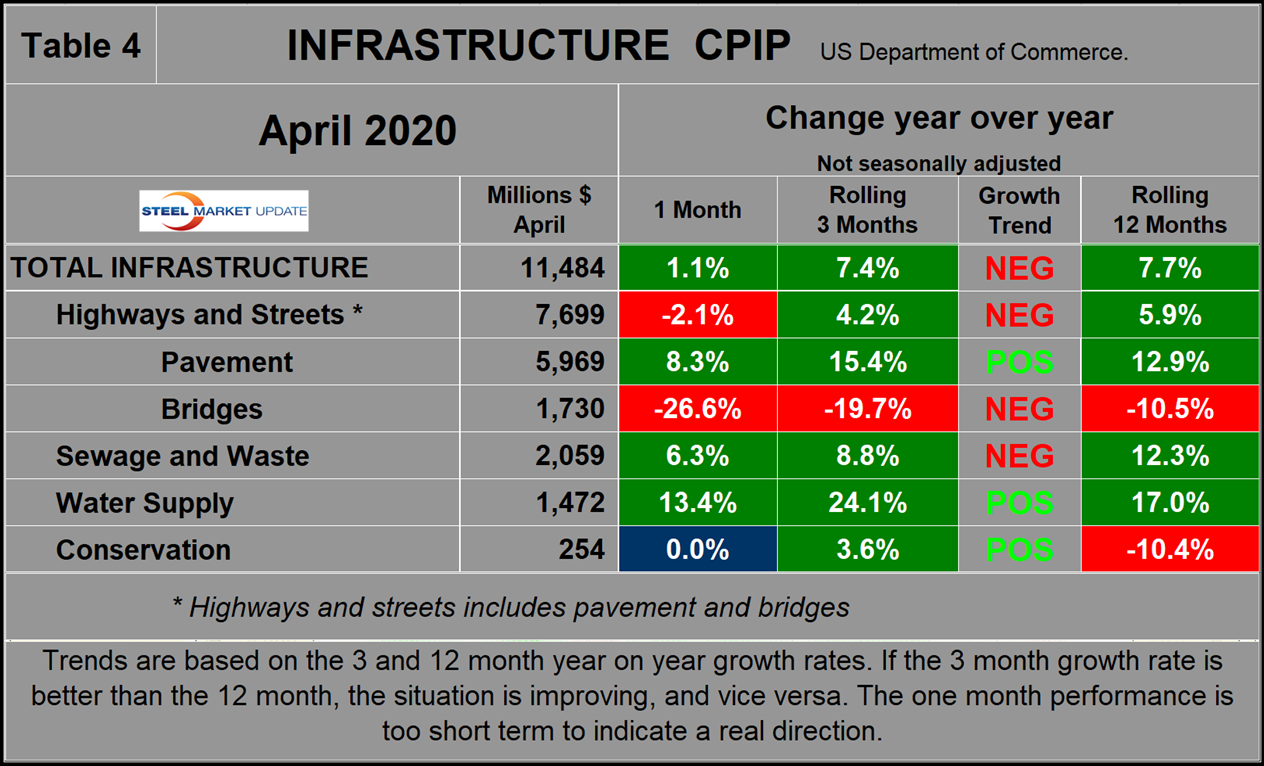 Table 4 INFRASTRUCTURE CPIP US Department of Commerce.

April 2020

Change year over year
Not seasonally adjusted

| STEEL MARKET UPDATE | Millions $ April | 1 Month | Rolling 3 Months | Growth Trend | Rolling 12 Months |
|---|---|---|---|---|---|
| TOTAL INFRASTRUCTURE | 11,484 | 1.1% | 7.4% | NEG | 7.7% |
| Highways and Streets * | 7,699 | -2.1% | 4.2% | NEG | 5.9% |
| Pavement | 5,969 | 8.3% | 15.4% | POS | 12.9% |
| Bridges | 1,730 | -26.6% | -19.7% | NEG | -10.5% |
| Sewage and Waste | 2,059 | 6.3% | 8.8% | NEG | 12.3% |
| Water Supply | 1,472 | 13.4% | 24.1% | POS | 17.0% |
| Conservation | 254 | 0.0% | 3.6% | POS | -10.4% |

* Highways and streets includes pavement and bridges

Trends are based on the 3 and 12 month year on year growth rates. If the 3 month growth rate is better than the 12 month, the situation is improving, and vice versa. The one month performance is too short term to indicate a real direction.